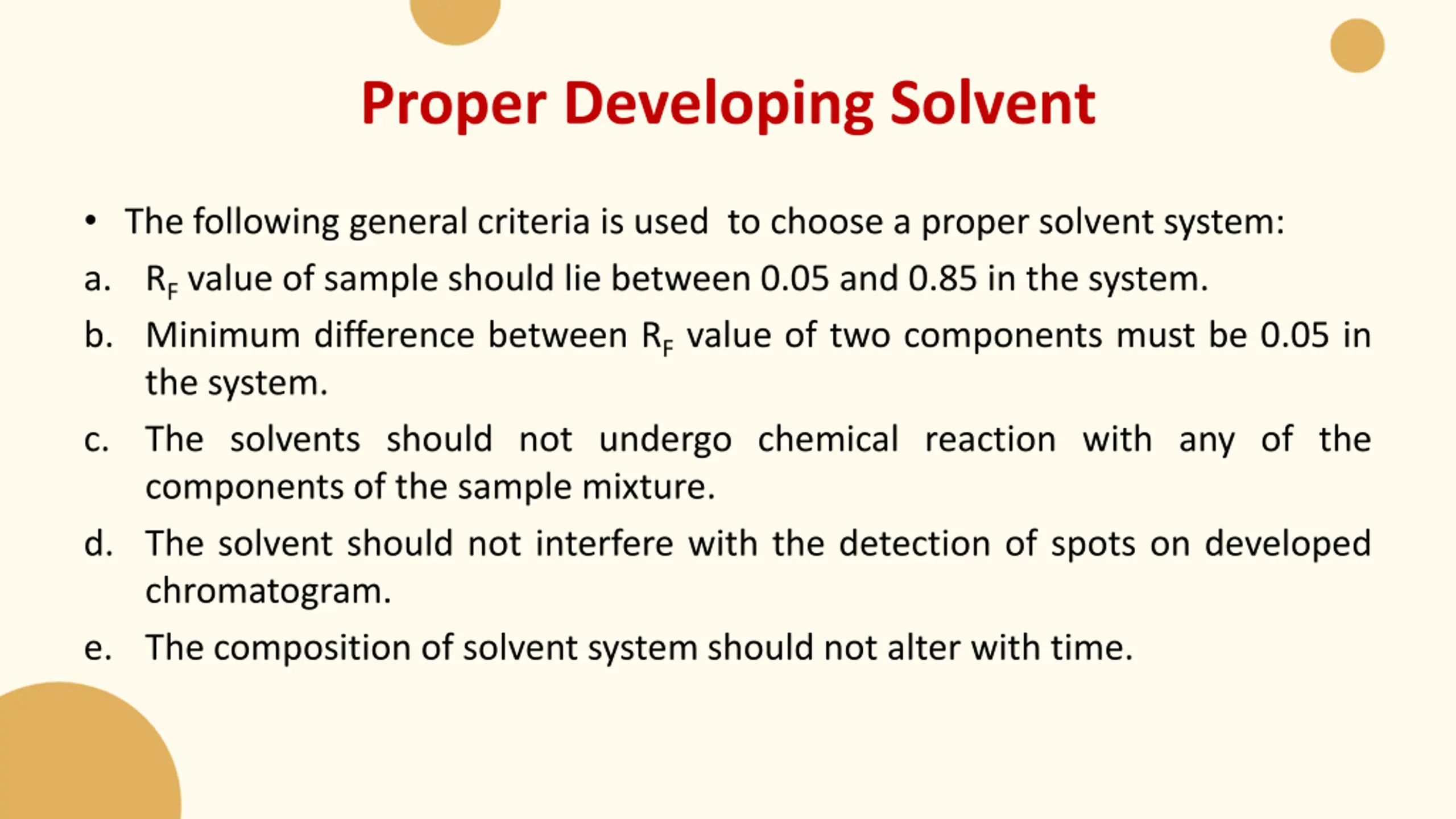 Proper Developing Solvent

• The following general criteria is used to choose a proper solvent system:

a. $R_F$ value of sample should lie between 0.05 and 0.85 in the system.

b. Minimum difference between $R_F$ value of two components must be 0.05 in the system.

c. The solvents should not undergo chemical reaction with any of the components of the sample mixture.

d. The solvent should not interfere with the detection of spots on developed chromatogram.

e. The composition of solvent system should not alter with time.